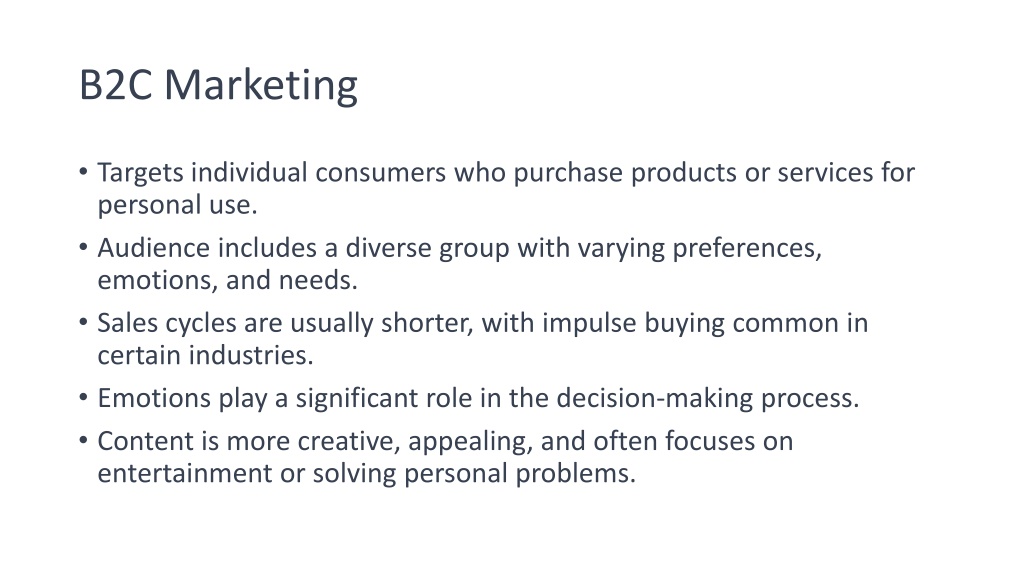 B2C Marketing

• Targets individual consumers who purchase products or services for personal use.
• Audience includes a diverse group with varying preferences, emotions, and needs.
• Sales cycles are usually shorter, with impulse buying common in certain industries.
• Emotions play a significant role in the decision-making process.
• Content is more creative, appealing, and often focuses on entertainment or solving personal problems.